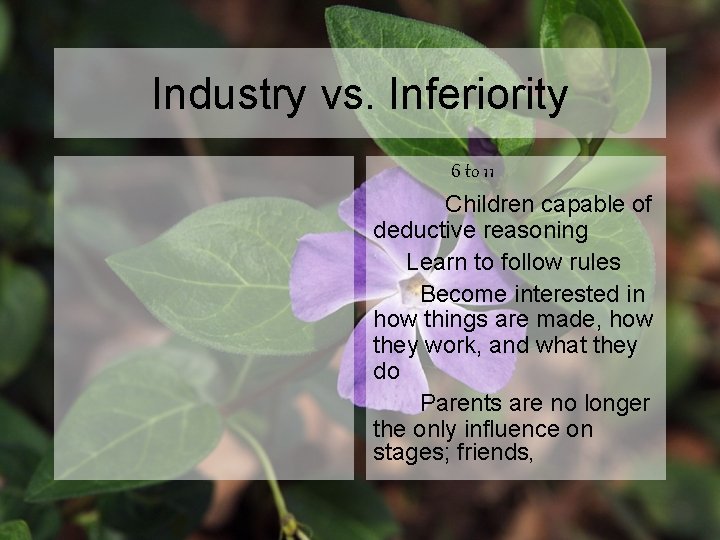 Industry vs. Inferiority

6 to 11

Children capable of deductive reasoning

Learn to follow rules

Become interested in how things are made, how they work, and what they do

Parents are no longer the only influence on stages; friends,